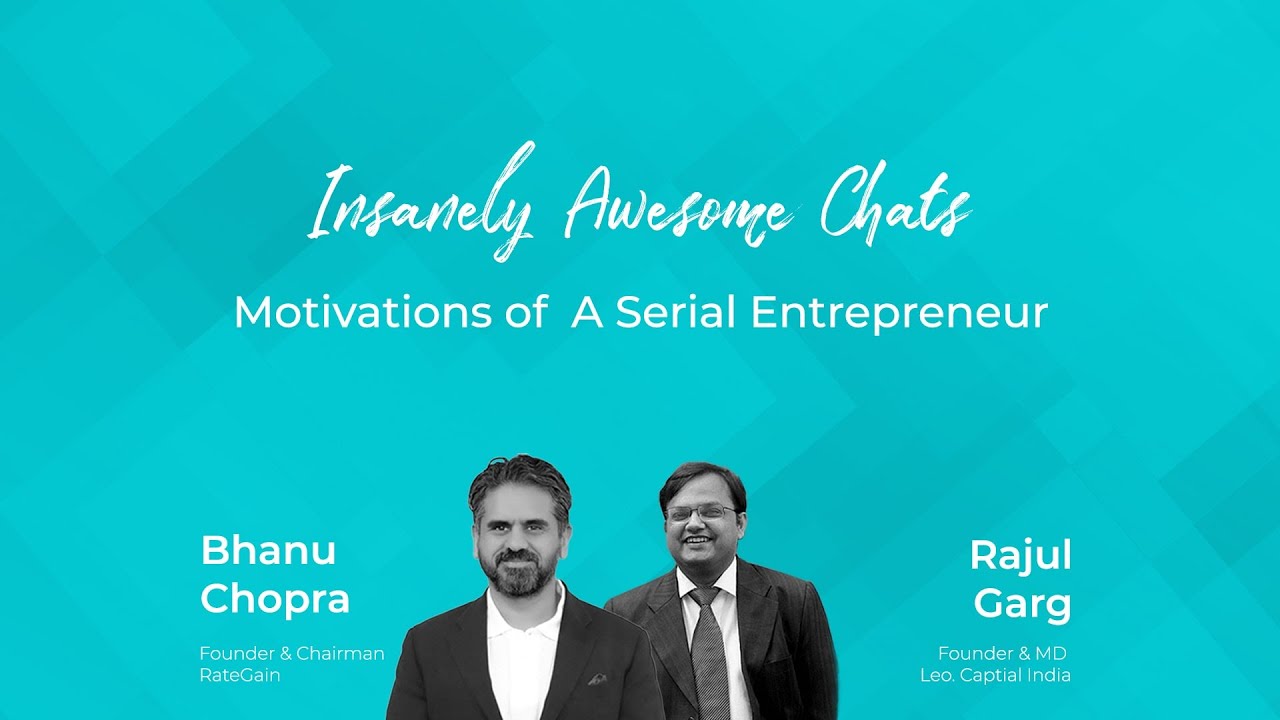 Insanely Awesome Chats

Motivations of A Serial Entrepreneur

Bhanu Chopra

Founder & Chairman
RateGain

Rajul Garg

Founder & MD
Leo. Captial India